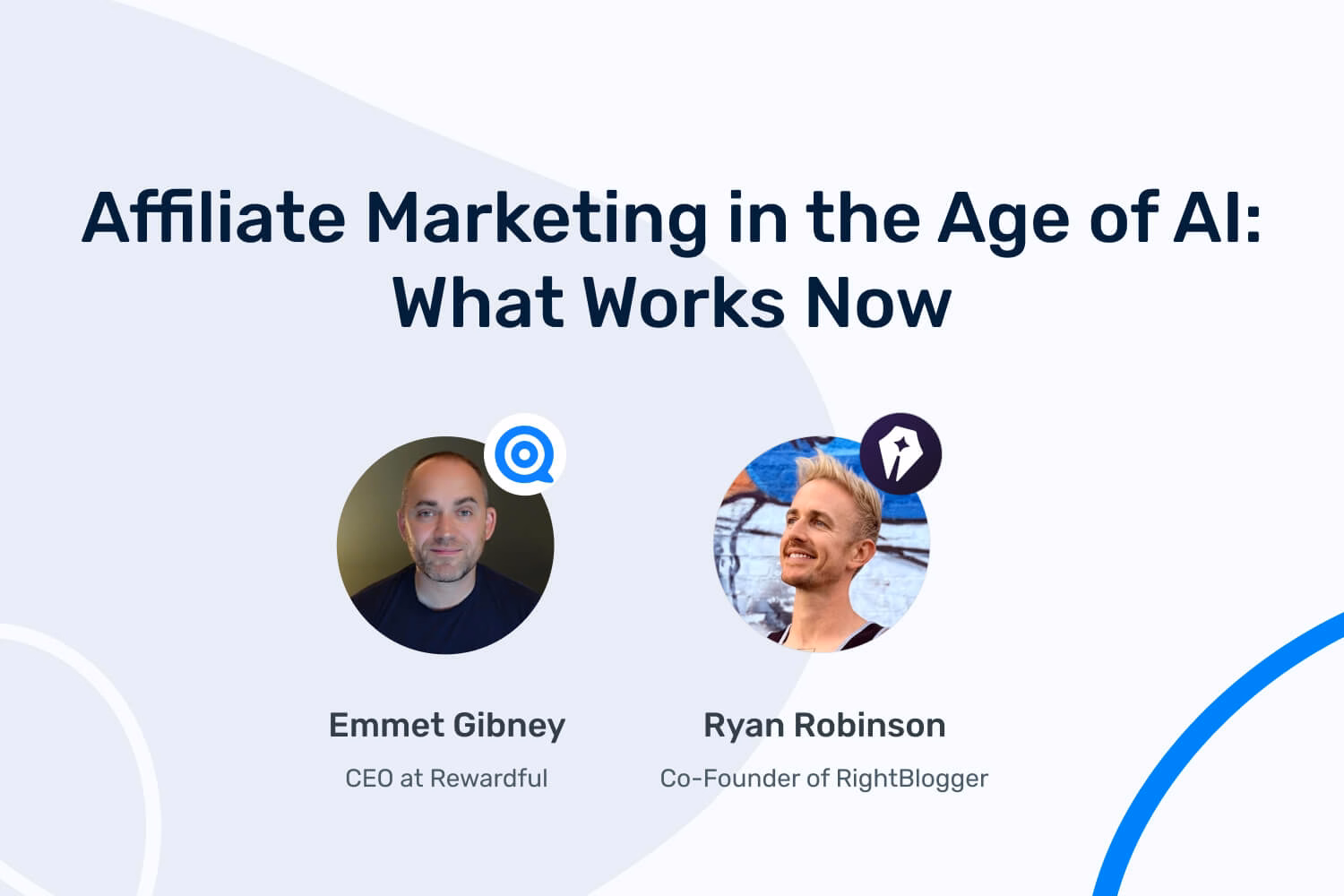 Affiliate Marketing in the Age of AI: What Works Now

Emmet Gibney
CEO at Rewardful

Ryan Robinson
Co-Founder of RightBlogger